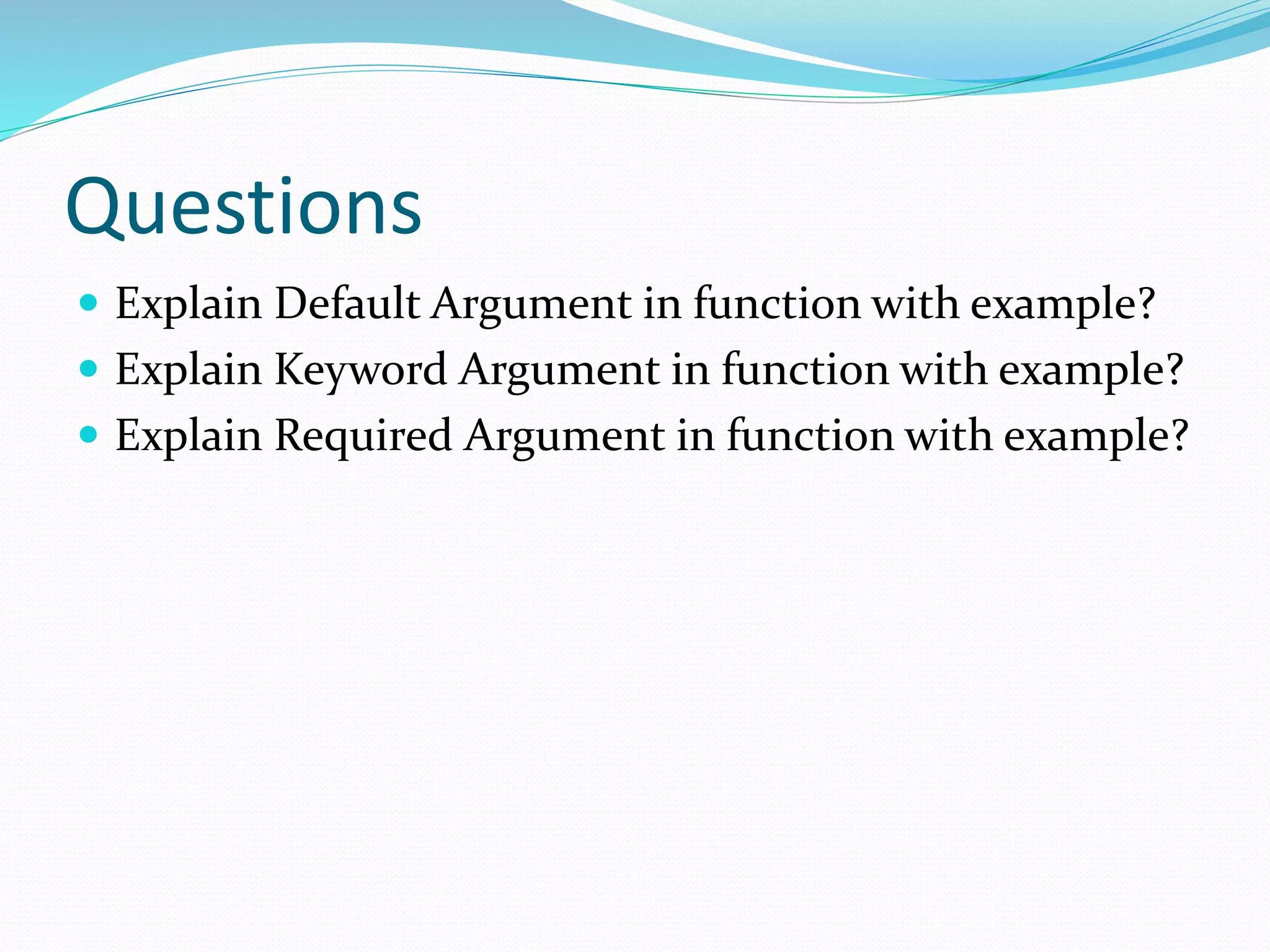 Questions

- Explain Default Argument in function with example?
- Explain Keyword Argument in function with example?
- Explain Required Argument in function with example?